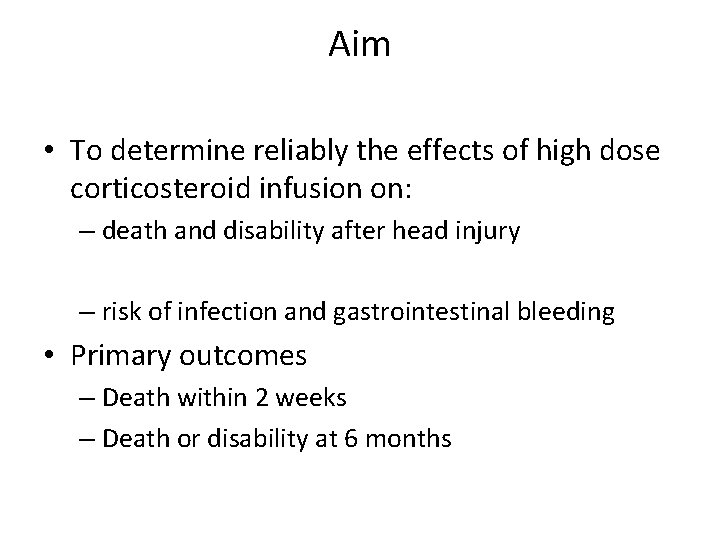 Aim

• To determine reliably the effects of high dose corticosteroid infusion on:
– death and disability after head injury

– risk of infection and gastrointestinal bleeding
• Primary outcomes
– Death within 2 weeks
– Death or disability at 6 months